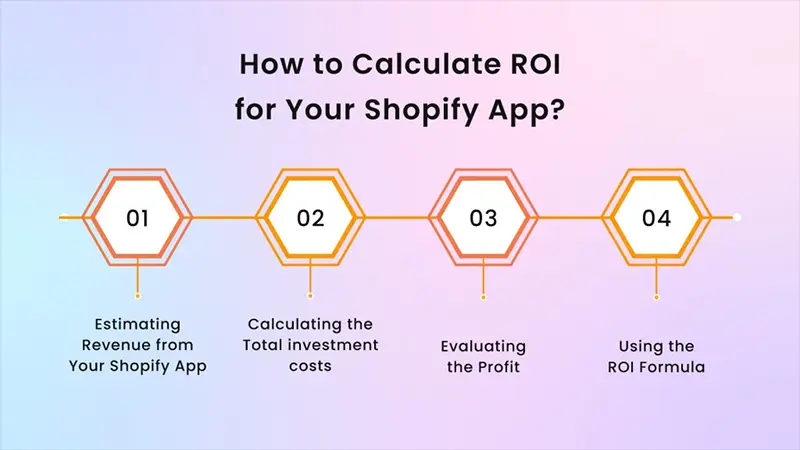 How to Calculate ROI for Your Shopify App?

01

Estimating Revenue from Your Shopify App

02

Calculating the Total investment costs

03

Evaluating the Profit

04

Using the ROI Formula